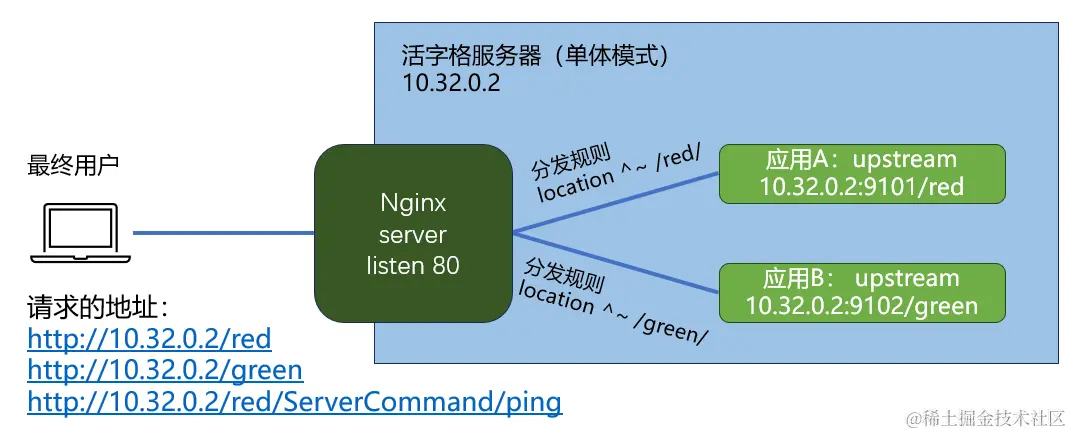 活字格服务器（单体模式）
10.32.0.2

最终用户

Nginx
server
listen 80

分发规则
location ^~ /red/

应用A：upstream
10.32.0.2:9101/red

分发规则
location ^~ /green/

应用B： upstream
10.32.0.2:9102/green

请求的地址：
http://10.32.0.2/red
http://10.32.0.2/green
http://10.32.0.2/red/ServerCommand/ping

@稀土掘金技术社区